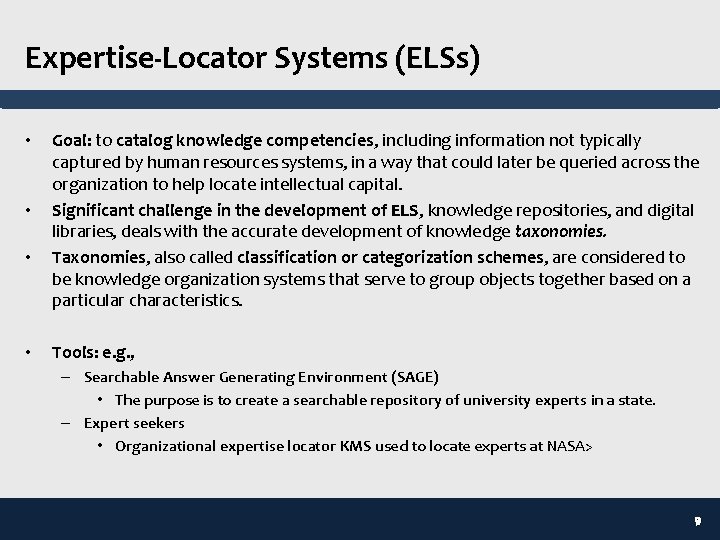 Expertise-Locator Systems (ELSs)

• Goal: to catalog knowledge competencies, including information not typically captured by human resources systems, in a way that could later be queried across the organization to help locate intellectual capital.
• Significant challenge in the development of ELS, knowledge repositories, and digital libraries, deals with the accurate development of knowledge taxonomies.
• Taxonomies, also called classification or categorization schemes, are considered to be knowledge organization systems that serve to group objects together based on a particular characteristics.

• Tools: e.g.,
– Searchable Answer Generating Environment (SAGE)
• The purpose is to create a searchable repository of university experts in a state.
– Expert seekers
• Organizational expertise locator KMS used to locate experts at NASA>

9